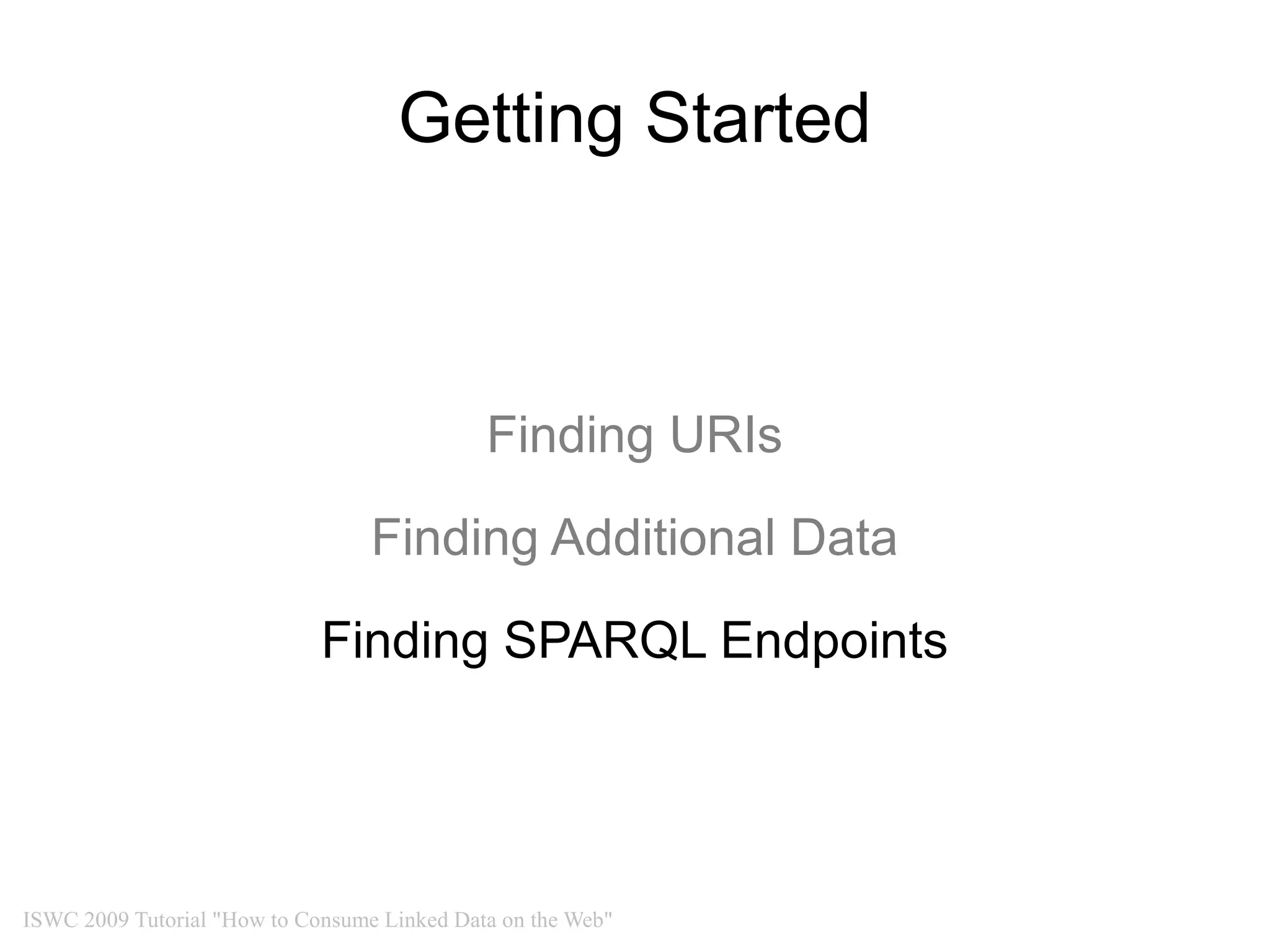 Getting Started

Finding URIs

Finding Additional Data

Finding SPARQL Endpoints

ISWC 2009 Tutorial "How to Consume Linked Data on the Web"